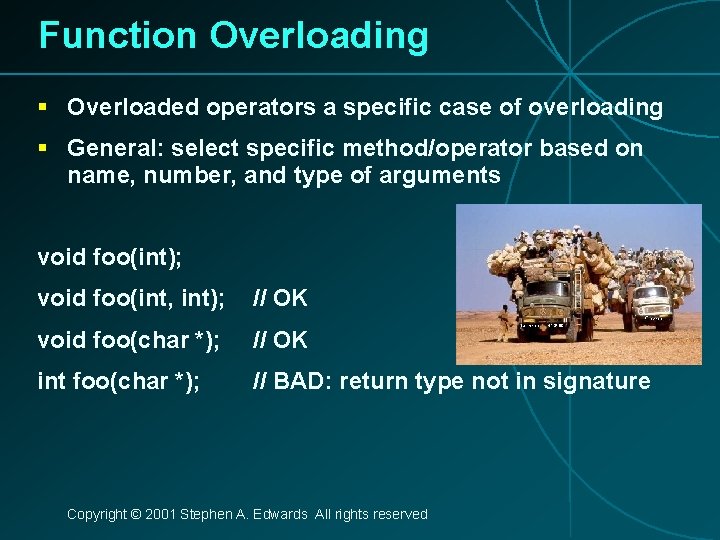 Function Overloading

▪ Overloaded operators a specific case of overloading

▪ General: select specific method/operator based on name, number, and type of arguments

void foo(int);

void foo(int, int); // OK

void foo(char *); // OK

int foo(char *); // BAD: return type not in signature

Copyright © 2001 Stephen A. Edwards All rights reserved